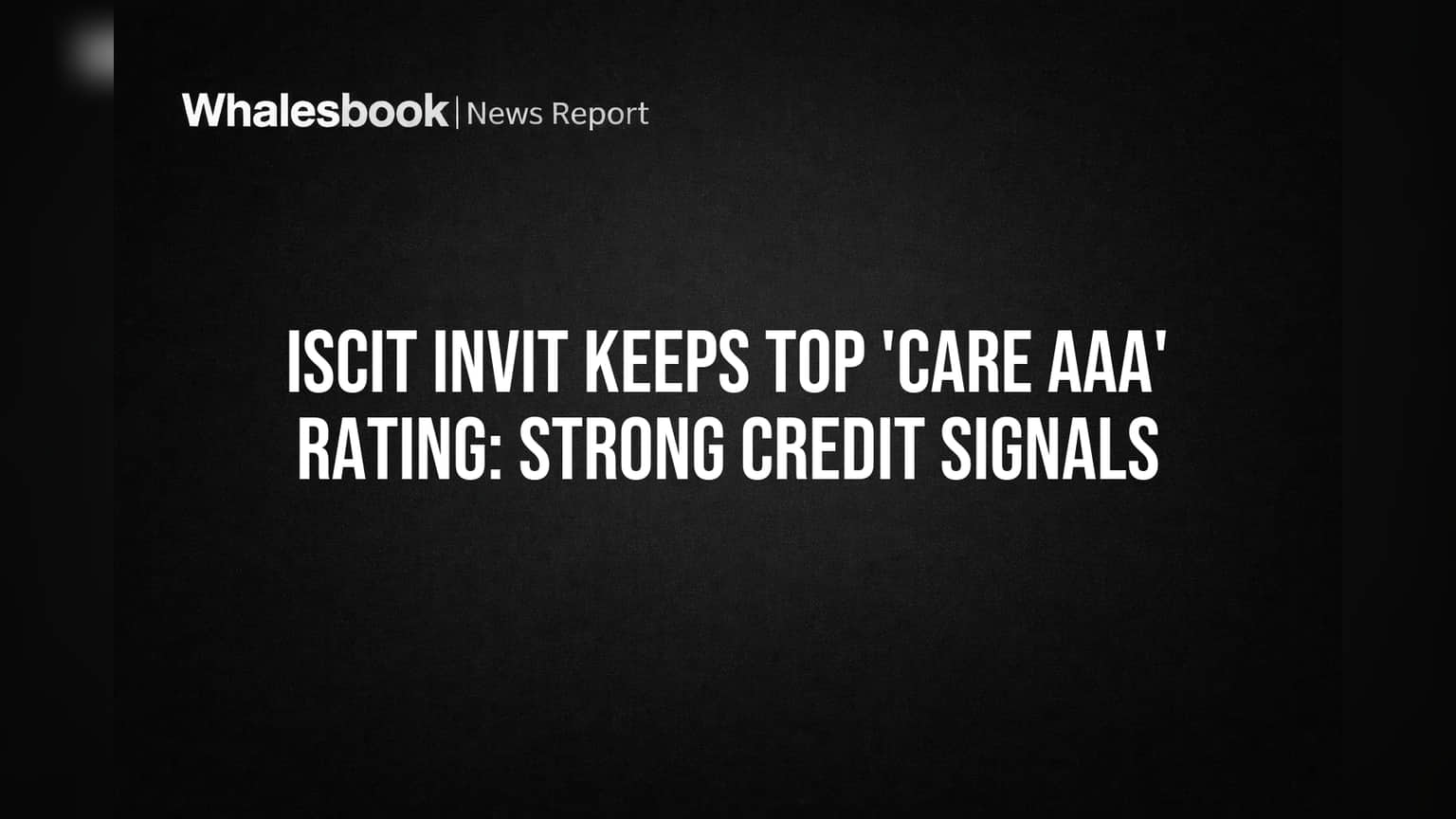 Whalesbook | News Report

ISCIT INVIT KEEPS TOP 'CARE AAA' RATING: STRONG CREDIT SIGNALS